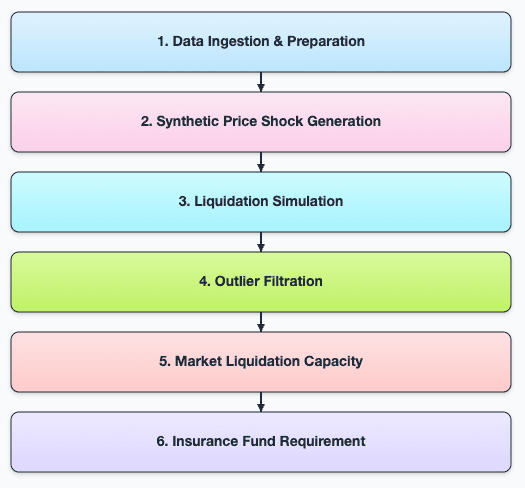 1. Data Ingestion & Preparation

2. Synthetic Price Shock Generation

3. Liquidation Simulation

4. Outlier Filtration

5. Market Liquidation Capacity

6. Insurance Fund Requirement